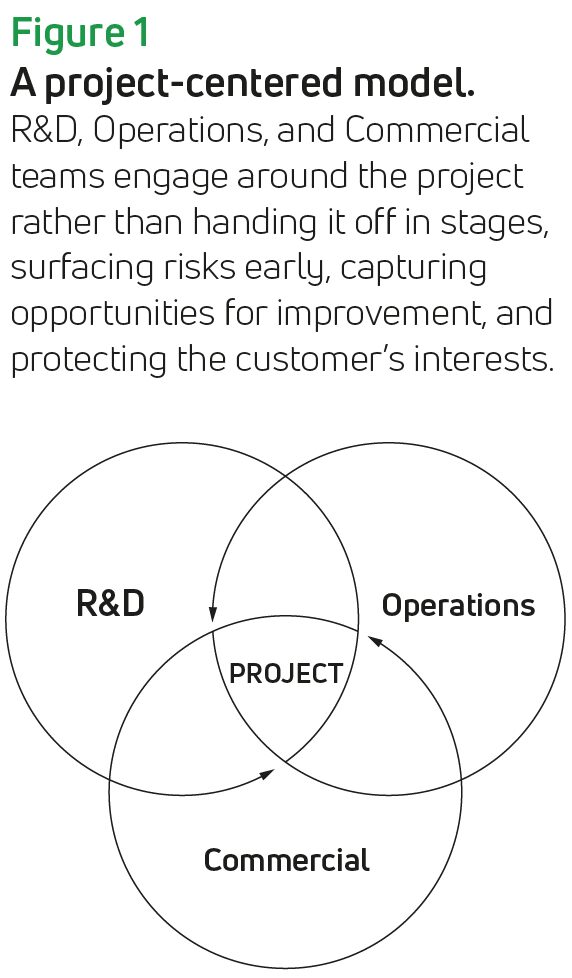 Figure 1

A project-centered model.

R&D, Operations, and Commercial teams engage around the project rather than handing it off in stages, surfacing risks early, capturing opportunities for improvement, and protecting the customer's interests.

R&D

Operations

PROJECT

Commercial